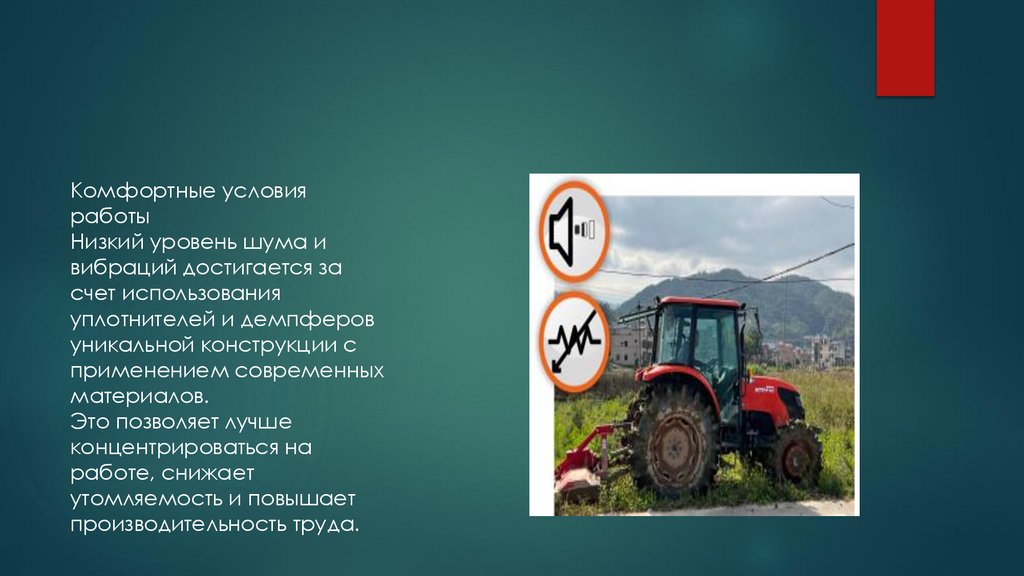 Комфортные условия работы
Низкий уровень шума и вибраций достигается за счет использования уплотнителей и демпферов уникальной конструкции с применением современных материалов.
Это позволяет лучше концентрироваться на работе, снижает утомляемость и повышает производительность труда.